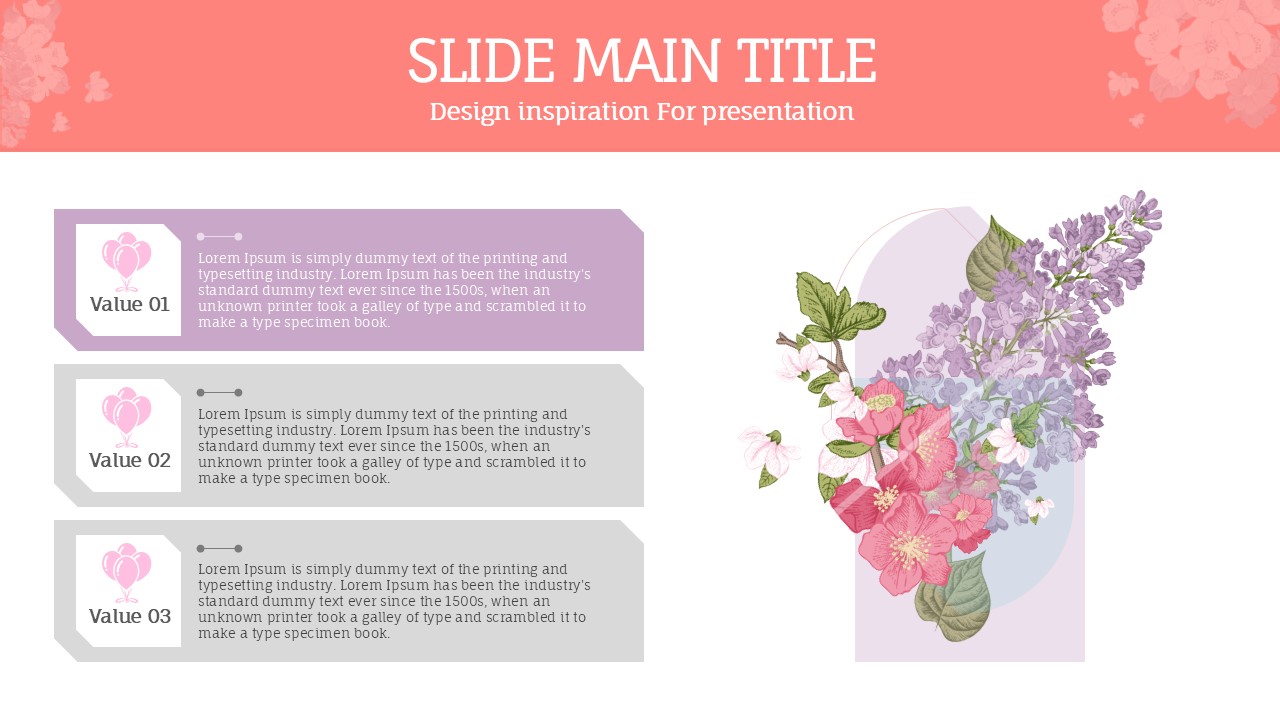 SLIDE MAIN TITLE
Design inspiration For presentation

Value 01

Lorem Ipsum is simply dummy text of the printing and typesetting industry. Lorem Ipsum has been the industry's standard dummy text ever since the 1500s, when an unknown printer took a galley of type and scrambled it to make a type specimen book.

Value 02

Lorem Ipsum is simply dummy text of the printing and typesetting industry. Lorem Ipsum has been the industry's standard dummy text ever since the 1500s, when an unknown printer took a galley of type and scrambled it to make a type specimen book.

Value 03

Lorem Ipsum is simply dummy text of the printing and typesetting industry. Lorem Ipsum has been the industry's standard dummy text ever since the 1500s, when an unknown printer took a galley of type and scrambled it to make a type specimen book.